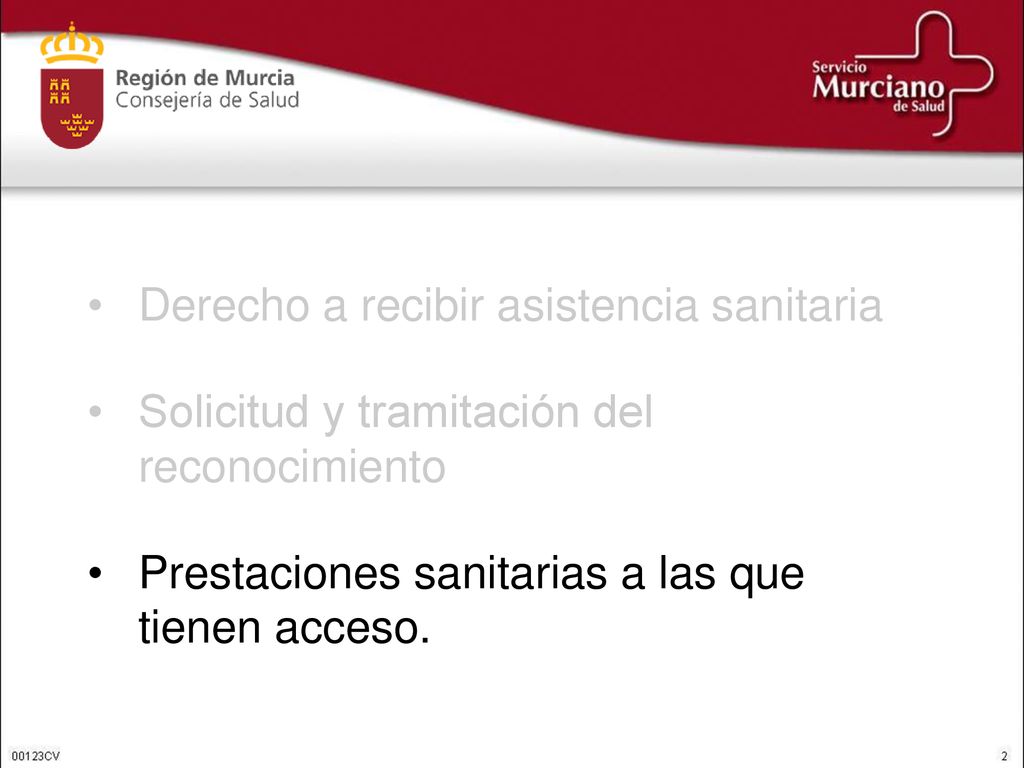 Región de Murcia
Consejería de Salud

Servicio
Murciano
de Salud

• Derecho a recibir asistencia sanitaria

• Solicitud y tramitación del reconocimiento

• Prestaciones sanitarias a las que tienen acceso.

00123CV

2